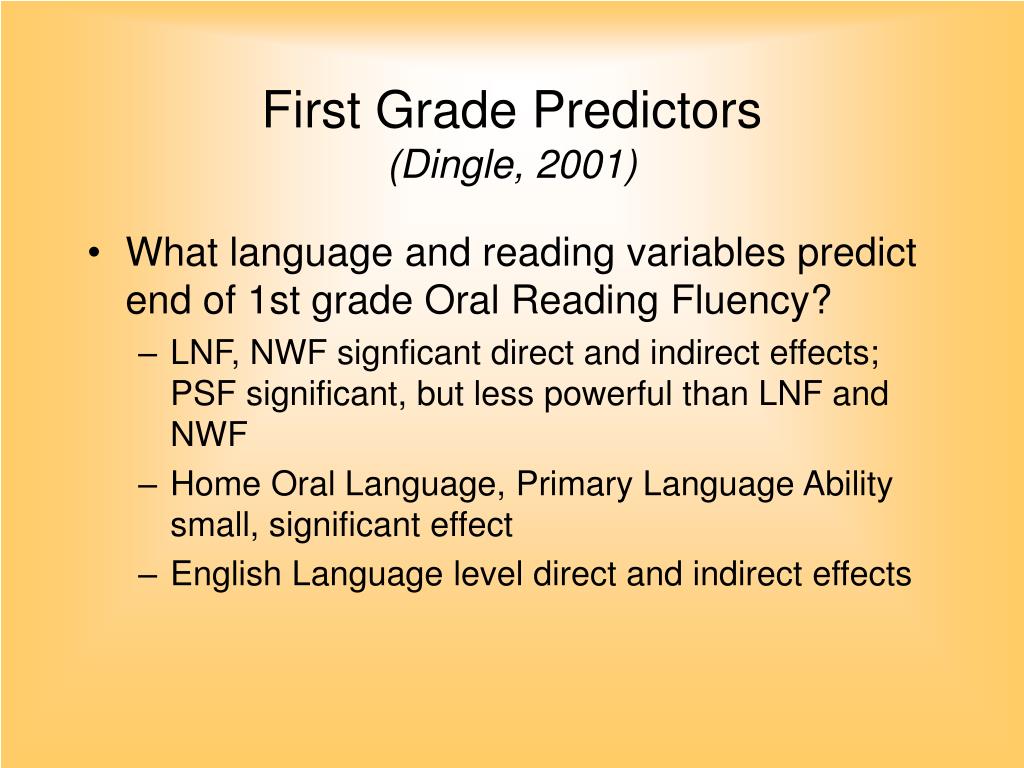 First Grade Predictors
(Dingle, 2001)

• What language and reading variables predict end of 1st grade Oral Reading Fluency?
– LNF, NWF signficant direct and indirect effects; PSF significant, but less powerful than LNF and NWF
– Home Oral Language, Primary Language Ability small, significant effect
– English Language level direct and indirect effects